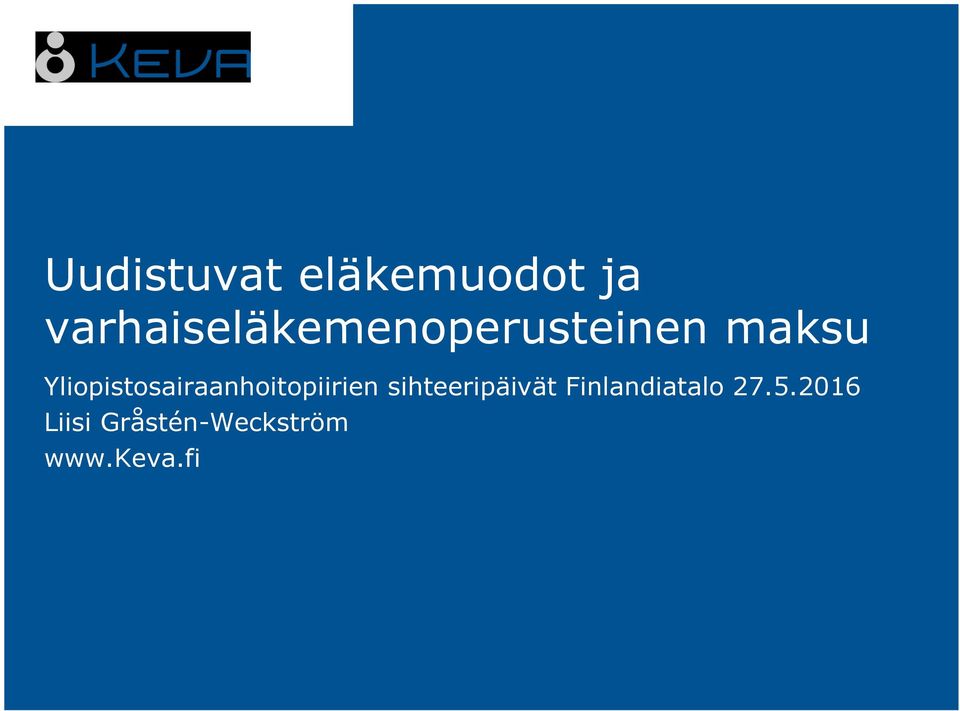 KEVA

Uudistuvat eläkemuodot ja varhaiseläkemenoperusteinen maksu

Yliopistosairaanhoitopiirien sihteeripäivät Finlandiatalo 27.5.2016
Liisi Gråstén-Weckström
www.Keva.fi